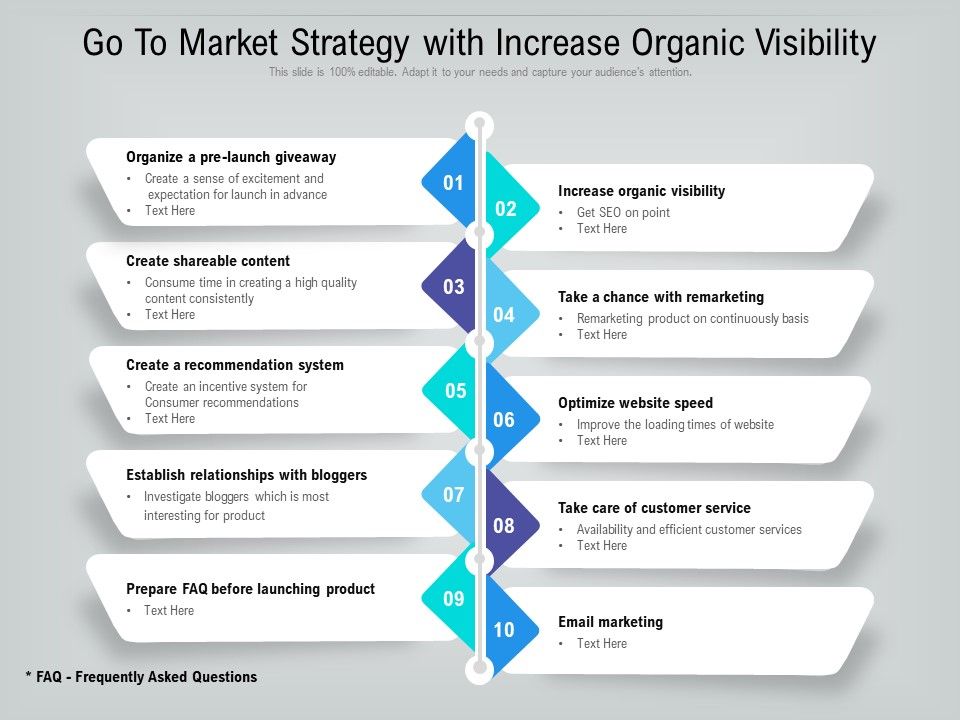 Go To Market Strategy with Increase Organic Visibility

This slide is 100% editable. Adapt it to your needs and capture your audience's attention.

01

Organize a pre-launch giveaway
• Create a sense of excitement and expectation for launch in advance
• Text Here

02

Increase organic visibility
• Get SEO on point
• Text Here

03

Create shareable content
• Consume time in creating a high quality content consistently
• Text Here

04

Take a chance with remarketing
• Remarketing product on continuously basis
• Text Here

05

Create a recommendation system
• Create an incentive system for Consumer recommendations
• Text Here

06

Optimize website speed
• Improve the loading times of website
• Text Here

07

Establish relationships with bloggers
• Investigate bloggers which is most interesting for product

08

Take care of customer service
• Availability and efficient customer services
• Text Here

09

Prepare FAQ before launching product
• Text Here

10

Email marketing
• Text Here

* FAQ - Frequently Asked Questions